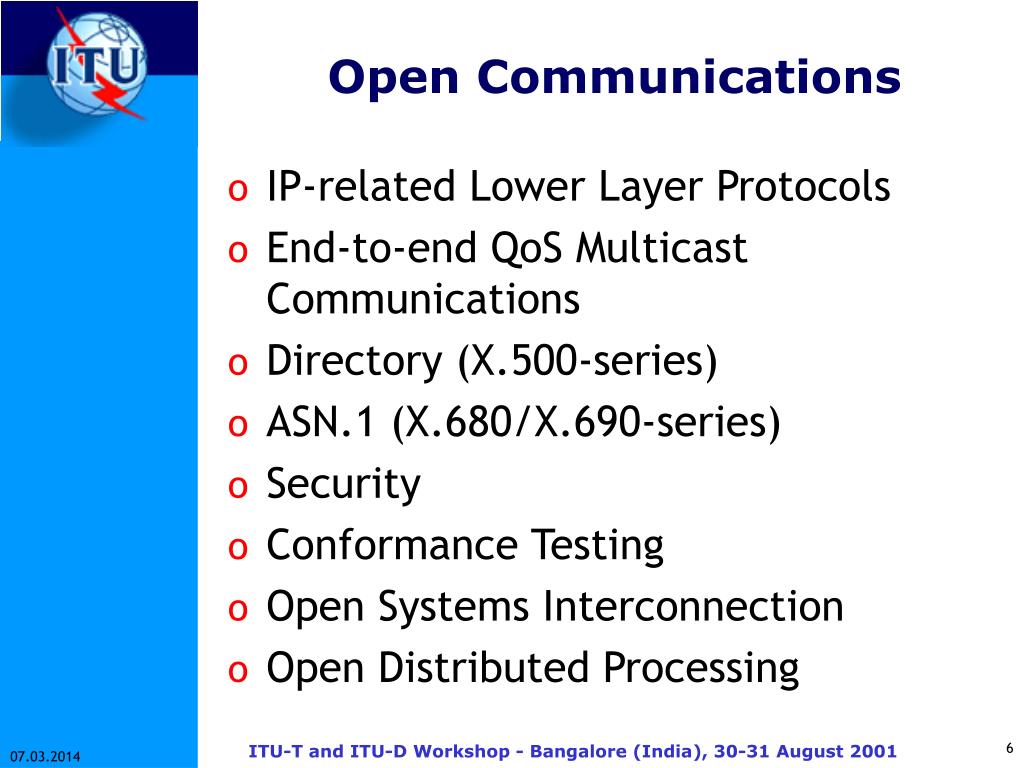 ITU

Open Communications

o IP-related Lower Layer Protocols
o End-to-end QoS Multicast Communications
o Directory (X.500-series)
o ASN.1 (X.680/X.690-series)
o Security
o Conformance Testing
o Open Systems Interconnection
o Open Distributed Processing

07.03.2014

ITU-T and ITU-D Workshop - Bangalore (India), 30-31 August 2001

6